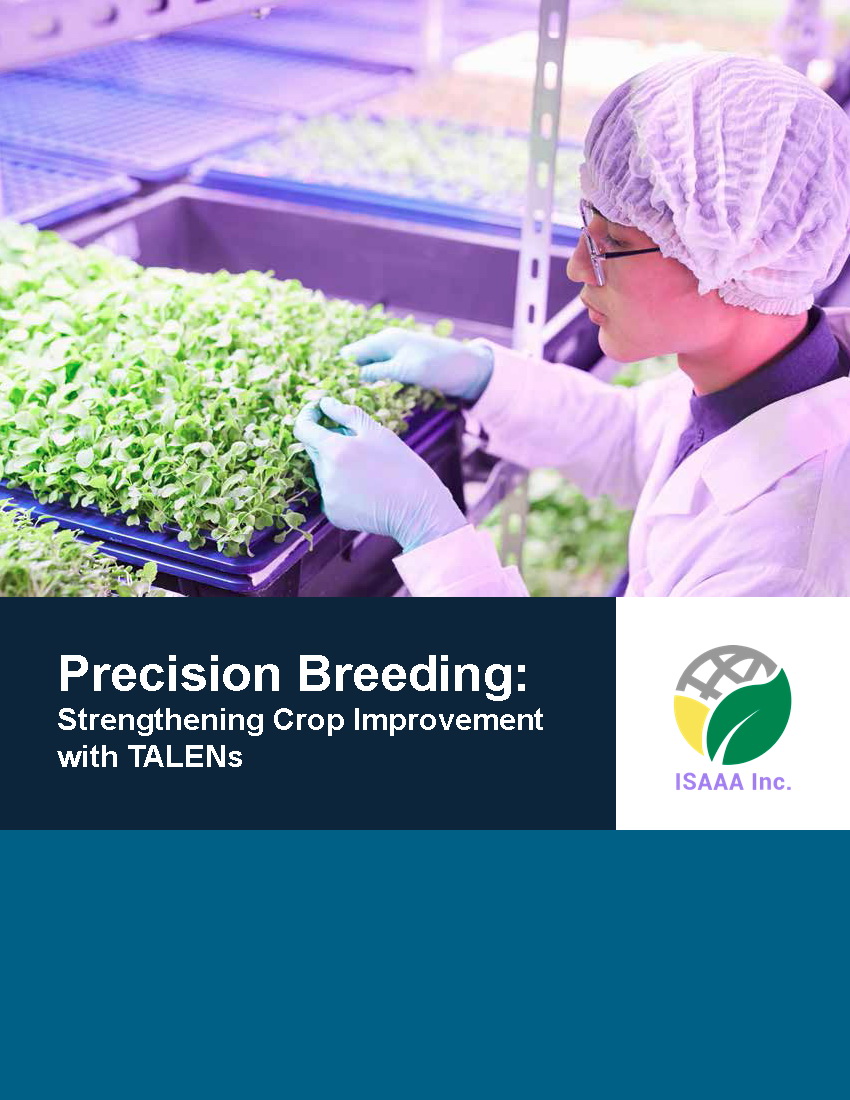 Precision Breeding:
Strengthening Crop Improvement with TALENs

ISAAA Inc.